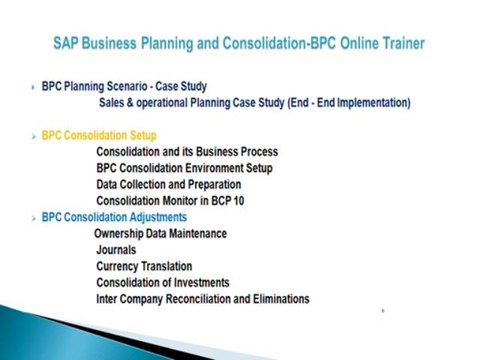 SAP Business Planning and Consolidation-BPC Online Trainer

BPC Planning Scenario - Case Study
Sales & operational Planning Case Study (End - End Implementation)

BPC Consolidation Setup
Consolidation and its Business Process
BPC Consolidation Environment Setup
Data Collection and Preparation
Consolidation Monitor in BCP 10

BPC Consolidation Adjustments
Ownership Data Maintenance
Journals
Currency Translation
Consolidation of Investments
Inter Company Reconciliation and Eliminations